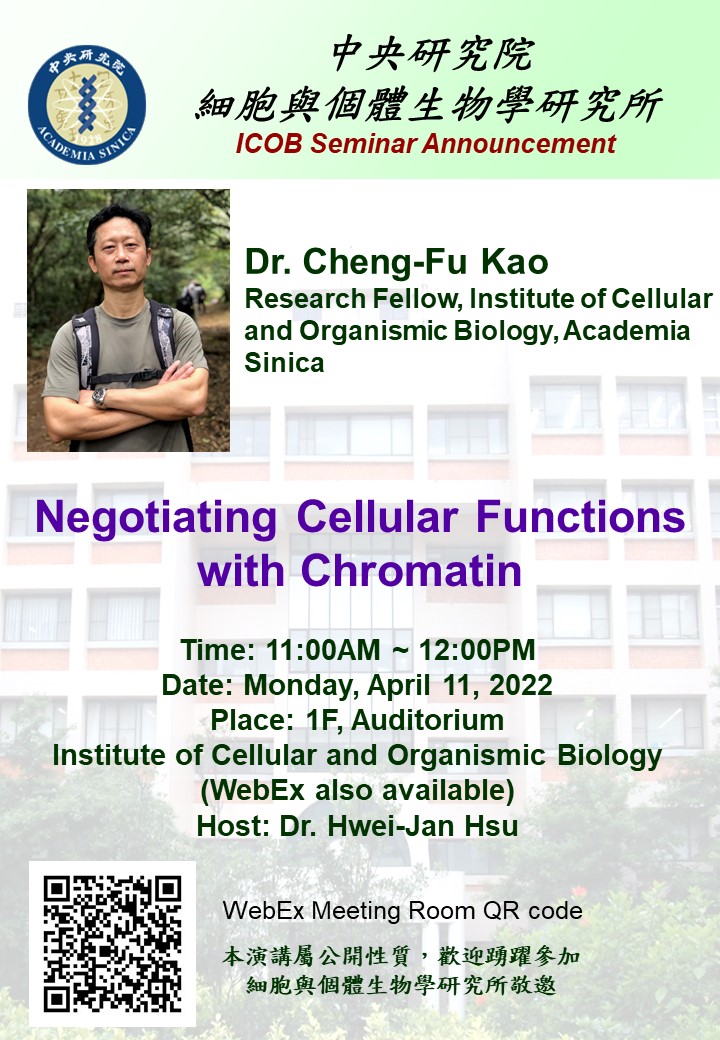 中央研究院
ACADEMIA SINICA

中央研究院
細胞與個體生物學研究所
ICOB Seminar Announcement

Dr. Cheng-Fu Kao
Research Fellow, Institute of Cellular and Organismic Biology, Academia Sinica

Negotiating Cellular Functions with Chromatin

Time: 11:00AM ~ 12:00PM
Date: Monday, April 11, 2022
Place: 1F, Auditorium
Institute of Cellular and Organismic Biology
(WebEx also available)
Host: Dr. Hwei-Jan Hsu

WebEx Meeting Room QR code
本演講屬公開性質，歡迎踴躍參加
細胞與個體生物學研究所敬邀